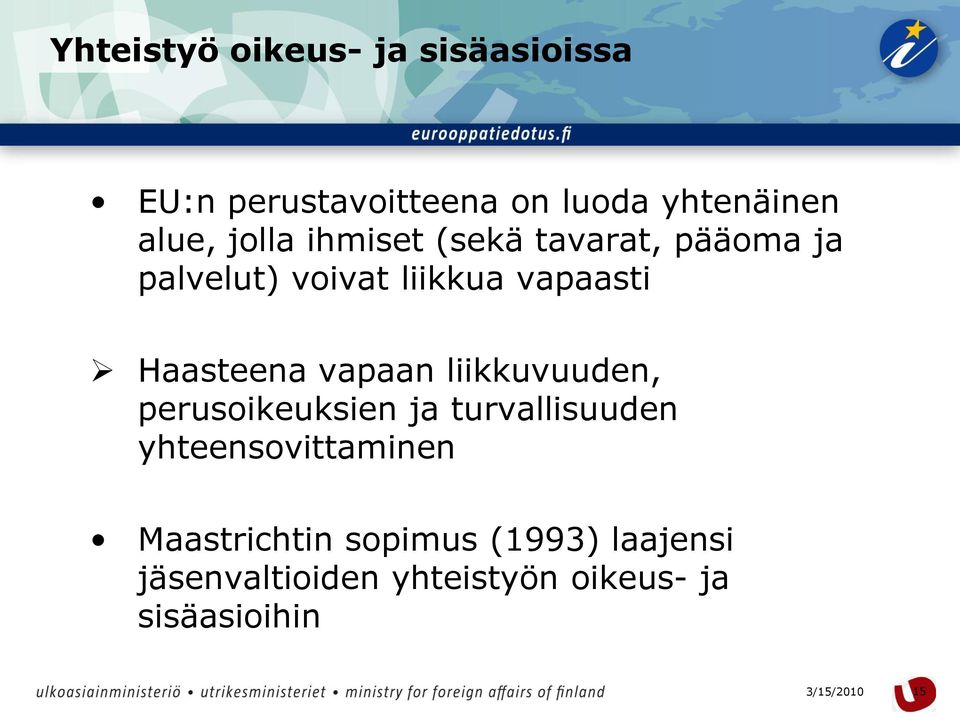 Yhteistyö oikeus- ja sisäasioissa

eurooppatiedotus.fi

• EU:n perustavoitteena on luoda yhtenäinen alue, jolla ihmiset (sekä tavarat, pääoma ja palvelut) voivat liikkua vapaasti

➢ Haasteena vapaan liikkuvuuden, perusoikeuksien ja turvallisuuden yhteensovittaminen

• Maastrichtin sopimus (1993) laajensi jäsenvaltioiden yhteistyön oikeus- ja sisäasioihin

ulkoasiainministeriö • utrikesministeriet • ministry for foreign affairs of finland

3/15/2010

15